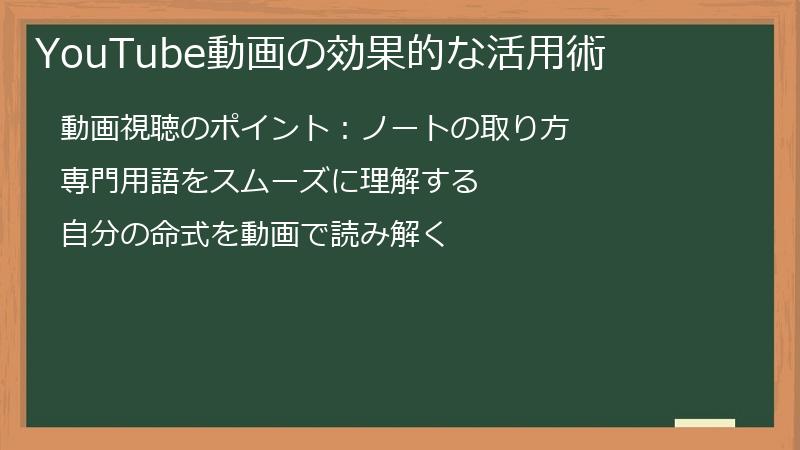 YouTube動画の効果的な活用術

動画視聴のポイント：ノートの取り方

専門用語をスムーズに理解する

自分の命式を動画で読み解く